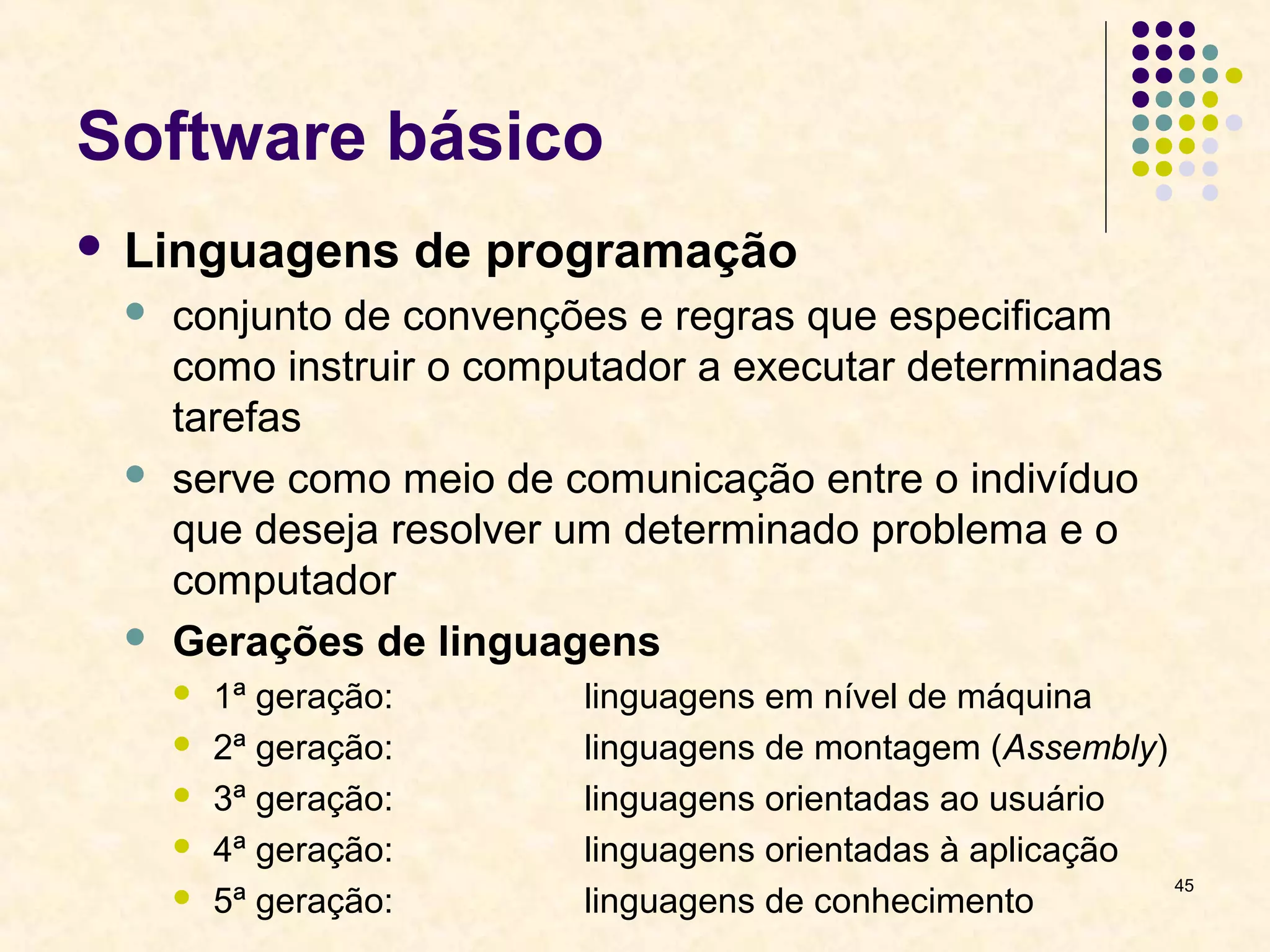 Software básico

• Linguagens de programação
  • conjunto de convenções e regras que especificam como instruir o computador a executar determinadas tarefas
  • serve como meio de comunicação entre o indivíduo que deseja resolver um determinado problema e o computador
  • Gerações de linguagens
    • 1ª geração: linguagens em nível de máquina
    • 2ª geração: linguagens de montagem (Assembly)
    • 3ª geração: linguagens orientadas ao usuário
    • 4ª geração: linguagens orientadas à aplicação
    • 5ª geração: linguagens de conhecimento

45